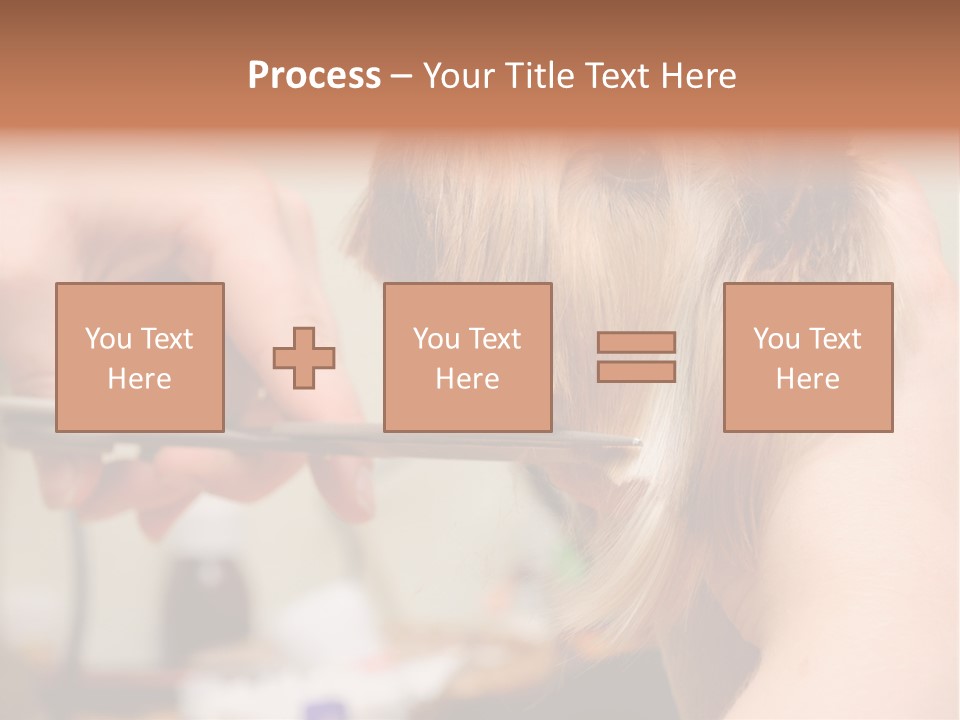 Process – Your Title Text Here

You Text Here

You Text Here

You Text Here